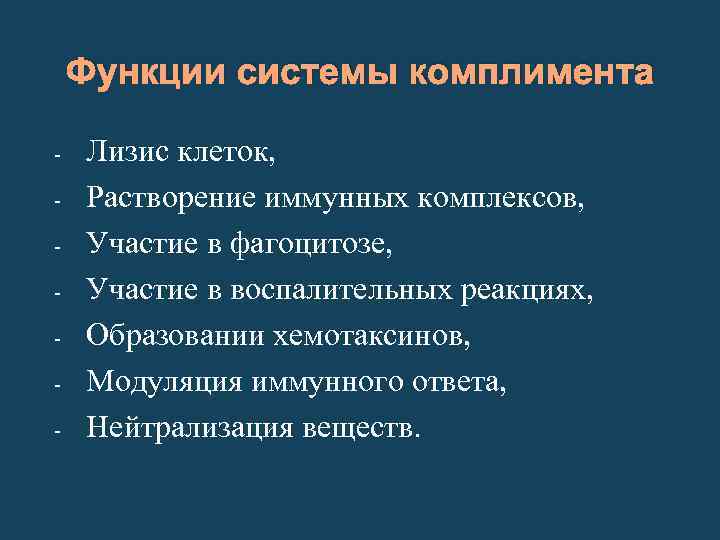 Функции системы комплимента

- Лизис клеток,
- Растворение иммунных комплексов,
- Участие в фагоцитозе,
- Участие в воспалительных реакциях,
- Образовании хемотаксинов,
- Модуляция иммунного ответа,
- Нейтрализация веществ.